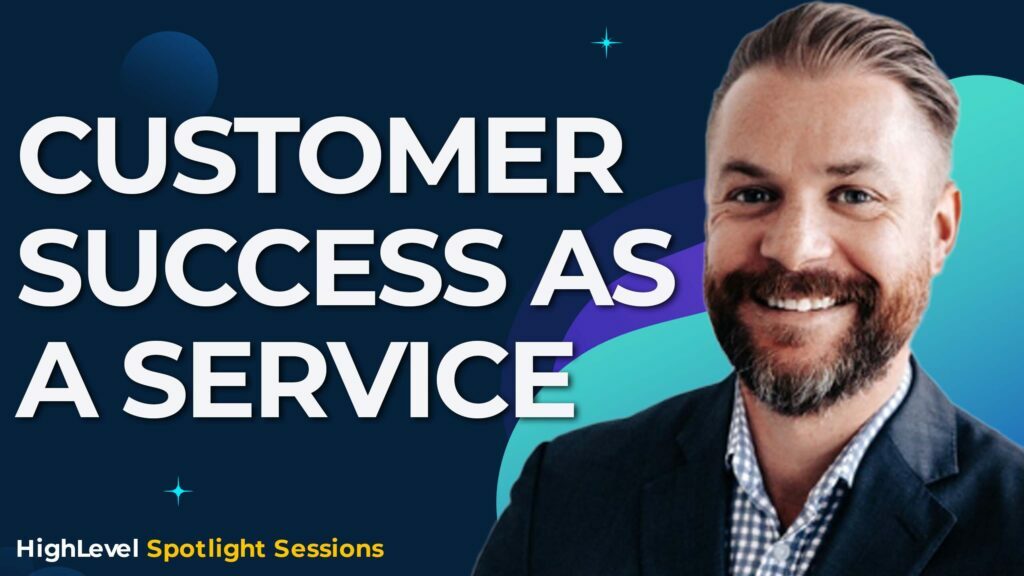 CUSTOMER SUCCESS AS A SERVICE

HighLevel Spotlight Sessions